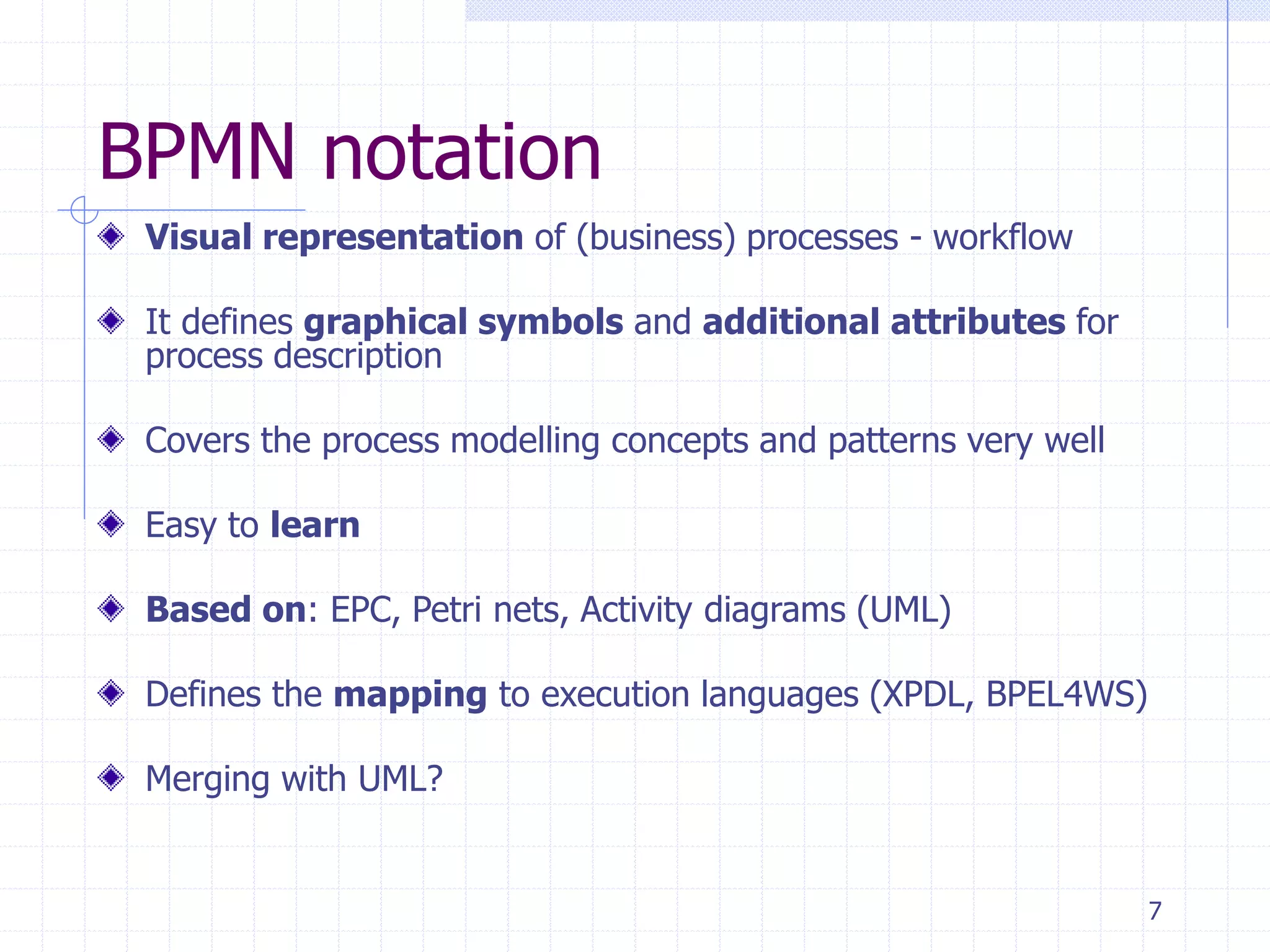 BPMN notation

Visual representation of (business) processes - workflow

It defines graphical symbols and additional attributes for process description

Covers the process modelling concepts and patterns very well

Easy to learn

Based on: EPC, Petri nets, Activity diagrams (UML)

Defines the mapping to execution languages (XPDL, BPEL4WS)

Merging with UML?

7